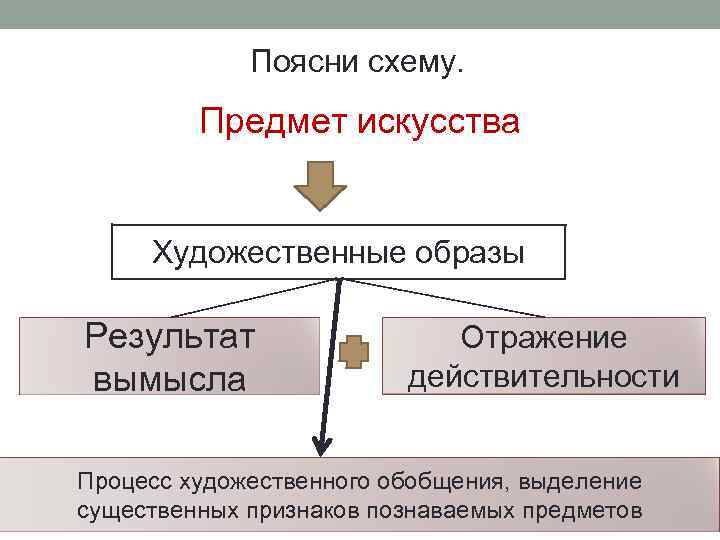 Поясни схему.

Предмет искусства

Художественные образы

Результат вымысла

Отражение действительности

Процесс художественного обобщения, выделение существенных признаков познаваемых предметов